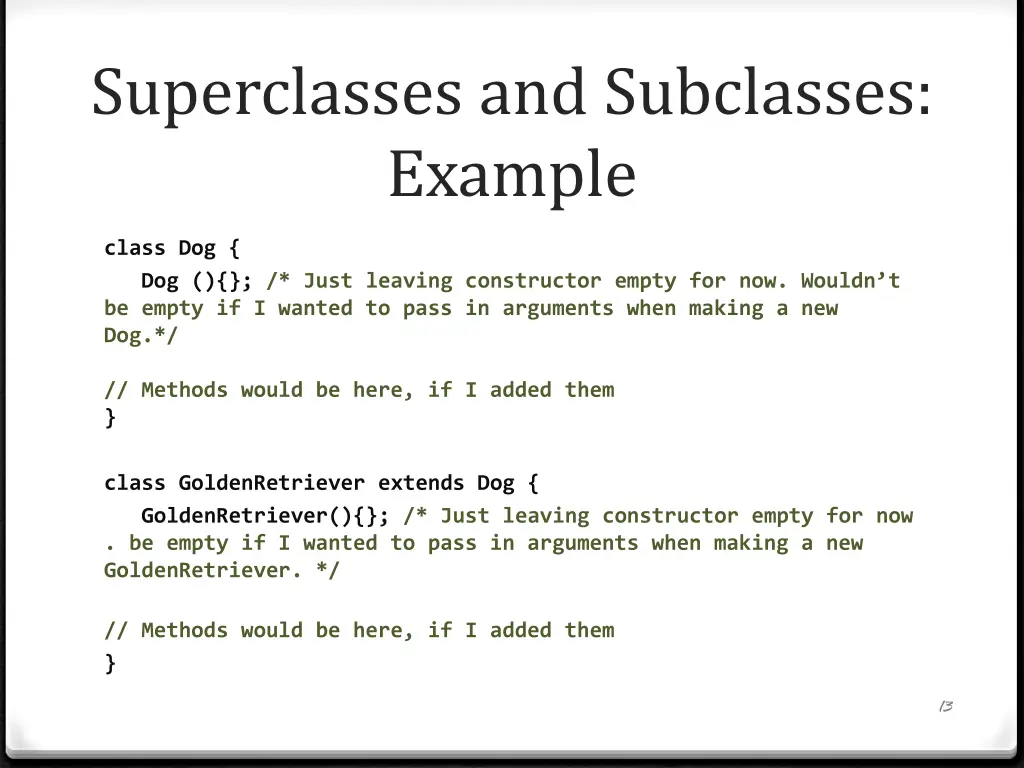 Superclasses and Subclasses: Example

class Dog {
   Dog (){}; /* Just leaving constructor empty for now. Wouldn’t be empty if I wanted to pass in arguments when making a new Dog.*/

// Methods would be here, if I added them
}

class GoldenRetriever extends Dog {
   GoldenRetriever(){}; /* Just leaving constructor empty for now . be empty if I wanted to pass in arguments when making a new GoldenRetriever. */

// Methods would be here, if I added them
}

13